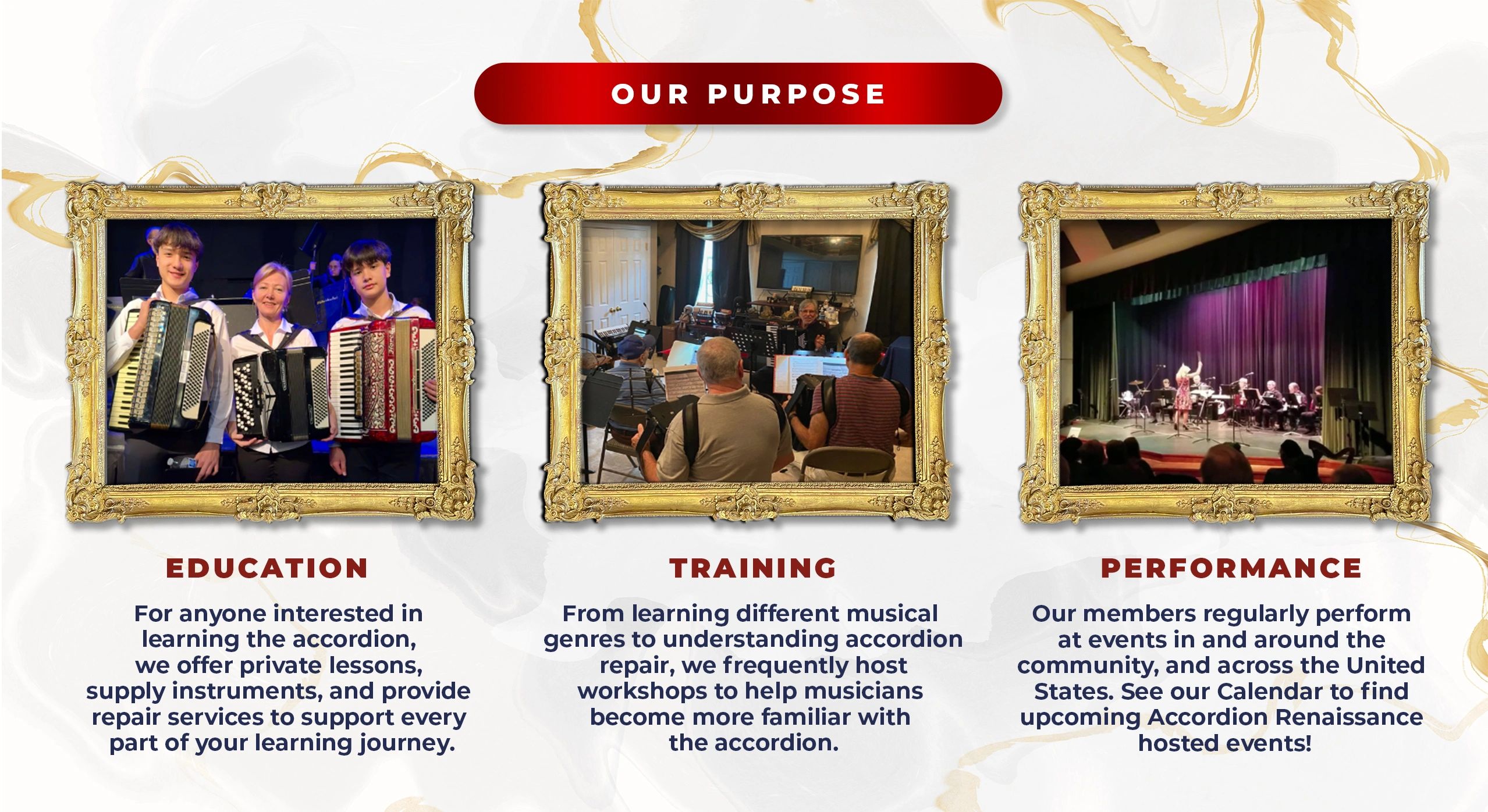 OUR PURPOSE

EDUCATION

For anyone interested in learning the accordion, we offer private lessons, supply instruments, and provide repair services to support every part of your learning journey.

TRAINING

From learning different musical genres to understanding accordion repair, we frequently host workshops to help musicians become more familiar with the accordion.

PERFORMANCE

Our members regularly perform at events in and around the community, and across the United States. See our Calendar to find upcoming Accordion Renaissance hosted events!